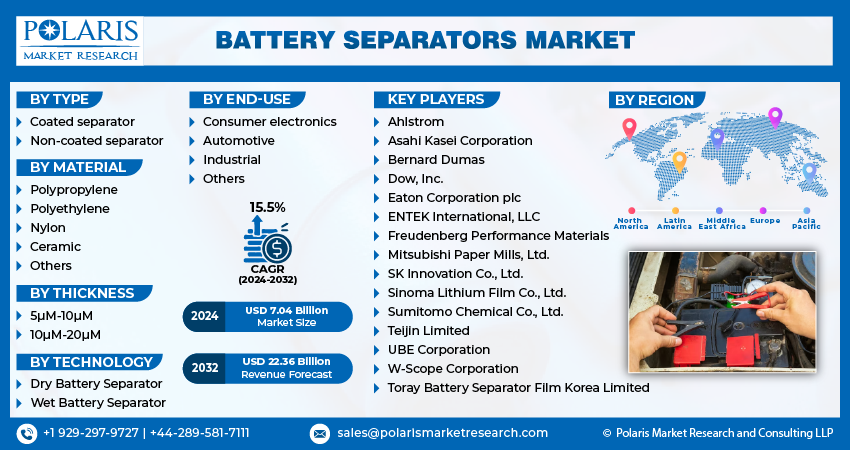 POLARIS
MARKET RESEARCH

BATTERY SEPARATORS MARKET

BY TYPE
Coated separator
Non-coated separator

BY MATERIAL
Polypropylene
Polyethylene
Nylon
Ceramic
Others

BY THICKNESS
5μM-10μM
10μM-20μM

BY TECHNOLOGY
Dry Battery Separator
Wet Battery Separator

BY END-USE
Consumer electronics
Automotive
Industrial
Others

15.5%
CAGR
(2024-2032)

2024 USD 7.04 Billion
Market Size

2032 USD 22.36 Billion
Revenue Forecast

KEY PLAYERS
Ahlstrom
Asahi Kasei Corporation
Bernard Dumas
Dow, Inc.
Eaton Corporation plc
ENTEK International, LLC
Freudenberg Performance Materials
Mitsubishi Paper Mills, Ltd.
SK Innovation Co., Ltd.
Sinoma Lithium Film Co., Ltd.
Sumitomo Chemical Co., Ltd.
Teijin Limited
UBE Corporation
W-Scope Corporation
Toray Battery Separator Film Korea Limited

BY REGION
North America
Latin America
Middle East Africa
Europe
Asia Pacific

+1 929-297-9727 | +44-289-581-7111
sales@polarismarketresearch.com
© Polaris Market Research and Consulting LLP